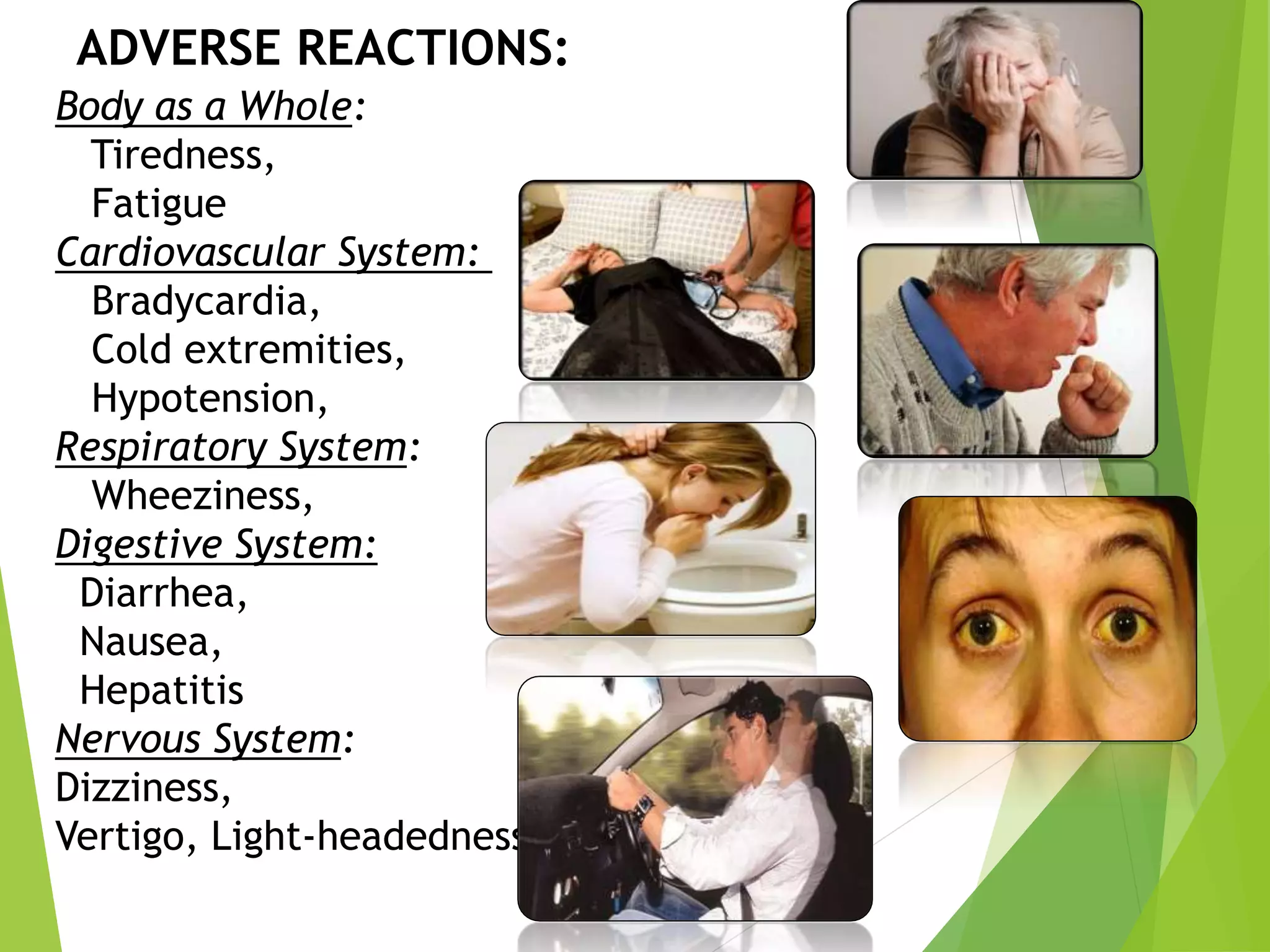 ADVERSE REACTIONS:

Body as a Whole:
Tiredness,
Fatigue

Cardiovascular System:
Bradycardia,
Cold extremities,
Hypotension,

Respiratory System:
Wheeziness,

Digestive System:
Diarrhea,
Nausea,
Hepatitis

Nervous System:
Dizziness,
Vertigo, Light-headedness